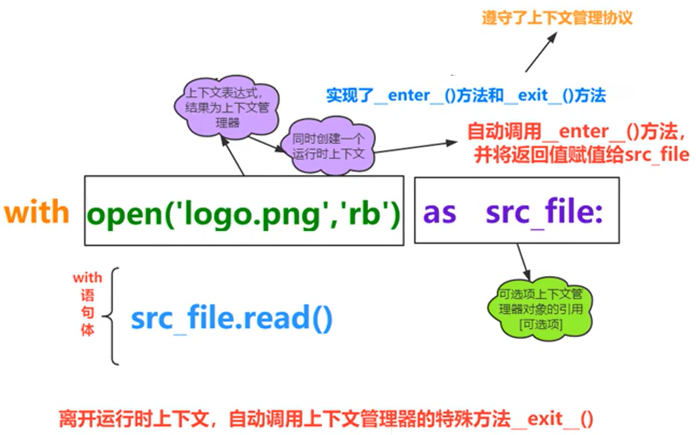 遵守了上下文管理协议

实现了__enter__()方法和__exit__()方法

上下文表达式，结果为上下文管理器

同时创建一个运行时上下文

自动调用__enter__()方法，并将返回值赋值给src_file

with open('logo.png','rb') as src_file:

with语句体

src_file.read()

可选项上下文管理器对象的引用[可选项]

离开运行时上下文，自动调用上下文管理器的特殊方法__exit__()